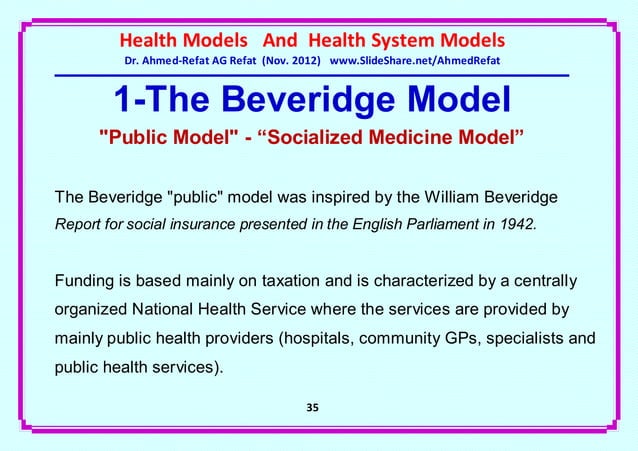 Health Models And Health System Models
Dr. Ahmed-Refat AG Refat (Nov. 2012) www.SlideShare.net/AhmedRefat

1-The Beveridge Model
"Public Model" - “Socialized Medicine Model”

The Beveridge "public" model was inspired by the William Beveridge Report for social insurance presented in the English Parliament in 1942.

Funding is based mainly on taxation and is characterized by a centrally organized National Health Service where the services are provided by mainly public health providers (hospitals, community GPs, specialists and public health services).

35